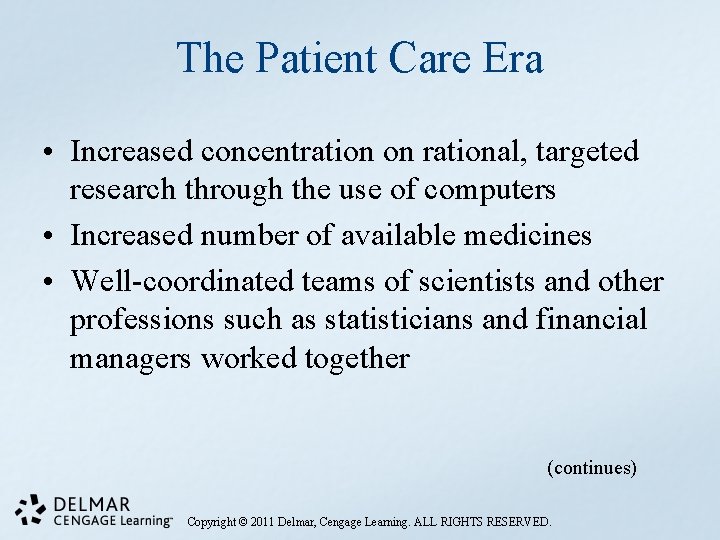 The Patient Care Era

• Increased concentration on rational, targeted research through the use of computers
• Increased number of available medicines
• Well-coordinated teams of scientists and other professions such as statisticians and financial managers worked together

(continues)

DELMAR
CENGAGE Learning™

Copyright © 2011 Delmar, Cengage Learning. ALL RIGHTS RESERVED.